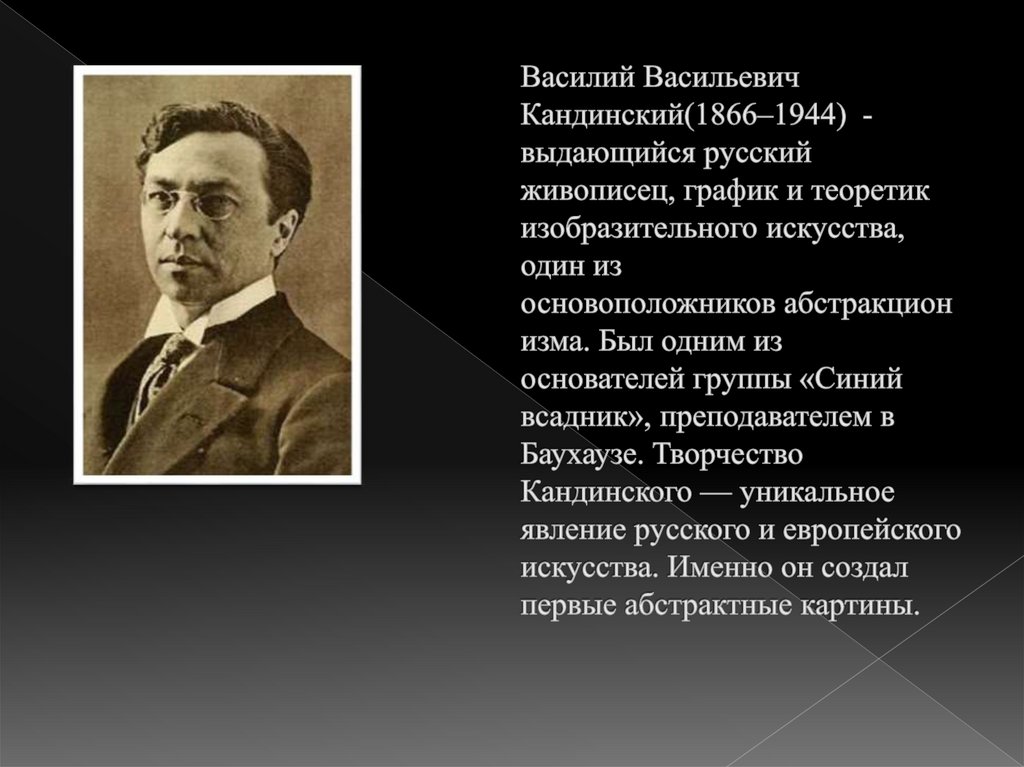 Василий Васильевич Кандинский(1866–1944) - выдающийся русский живописец, график и теоретик изобразительного искусства, один из основоположников абстракцион изма. Был одним из основателей группы «Синий всадник», преподавателем в Баухаузе. Творчество Кандинского — уникальное явление русского и европейского искусства. Именно он создал первые абстрактные картины.